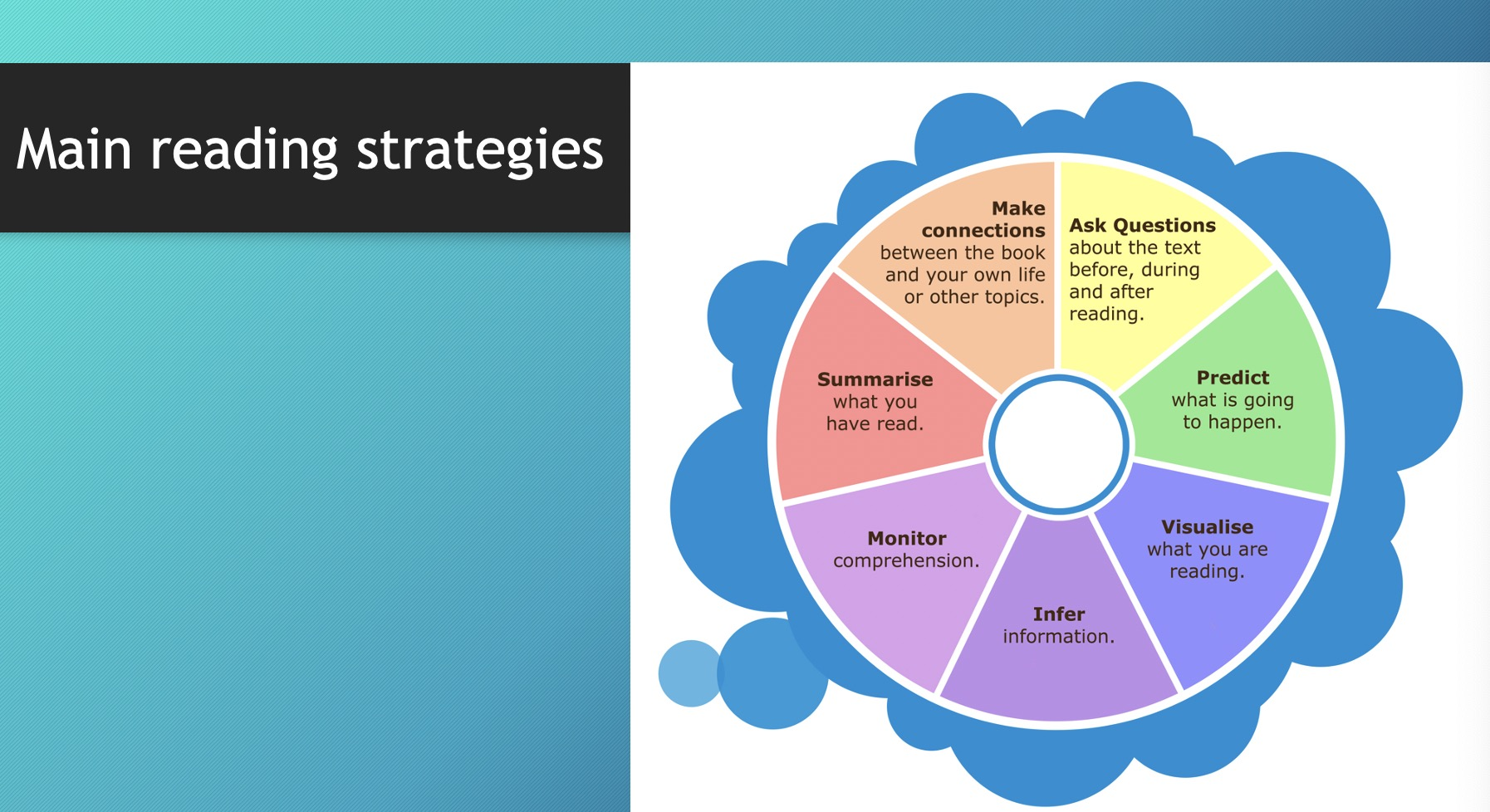 Main reading strategies

Make connections between the book and your own life or other topics.

Ask Questions about the text before, during and after reading.

Predict what is going to happen.

Visualise what you are reading.

Infer information.

Monitor comprehension.

Summarise what you have read.